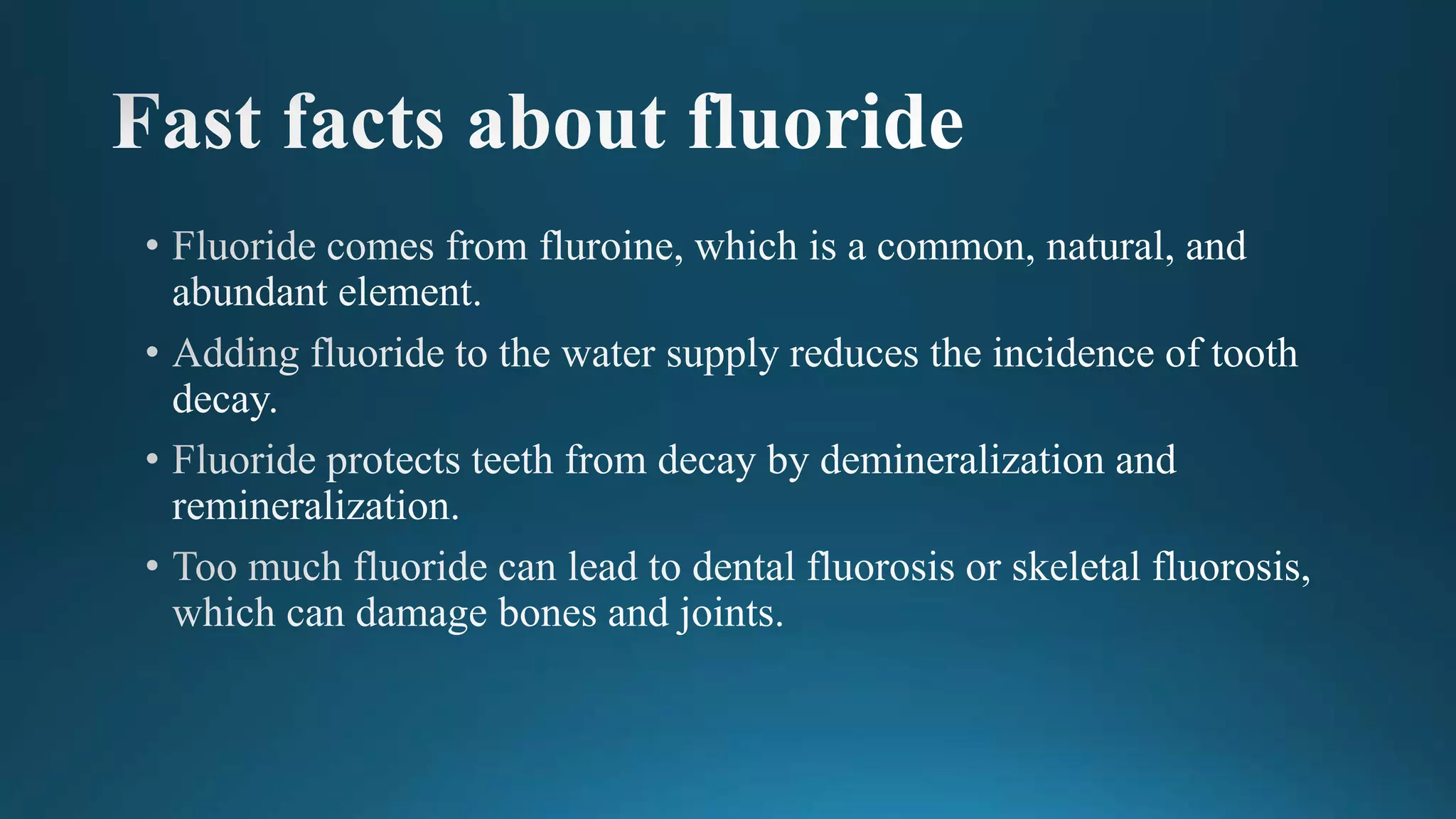 Fast facts about fluoride

• Fluoride comes from fluroine, which is a common, natural, and abundant element.

• Adding fluoride to the water supply reduces the incidence of tooth decay.

• Fluoride protects teeth from decay by demineralization and remineralization.

• Too much fluoride can lead to dental fluorosis or skeletal fluorosis, which can damage bones and joints.